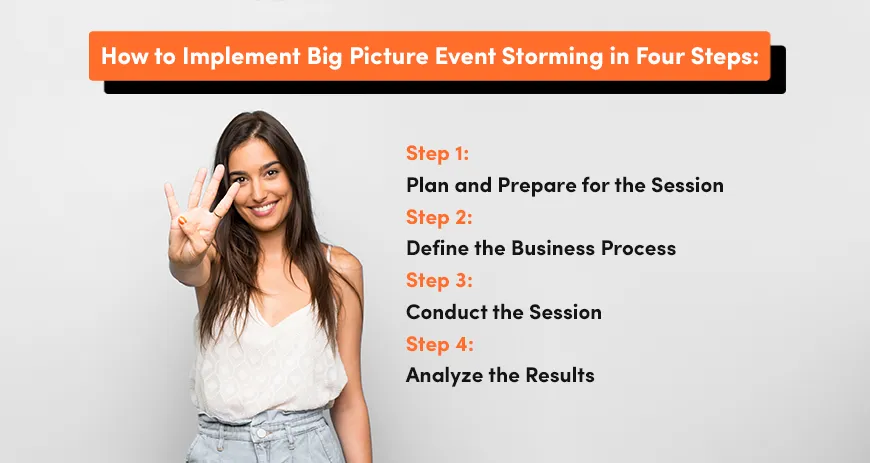 How to Implement Big Picture Event Storming in Four Steps:

Step 1:
Plan and Prepare for the Session
Step 2:
Define the Business Process
Step 3:
Conduct the Session
Step 4:
Analyze the Results